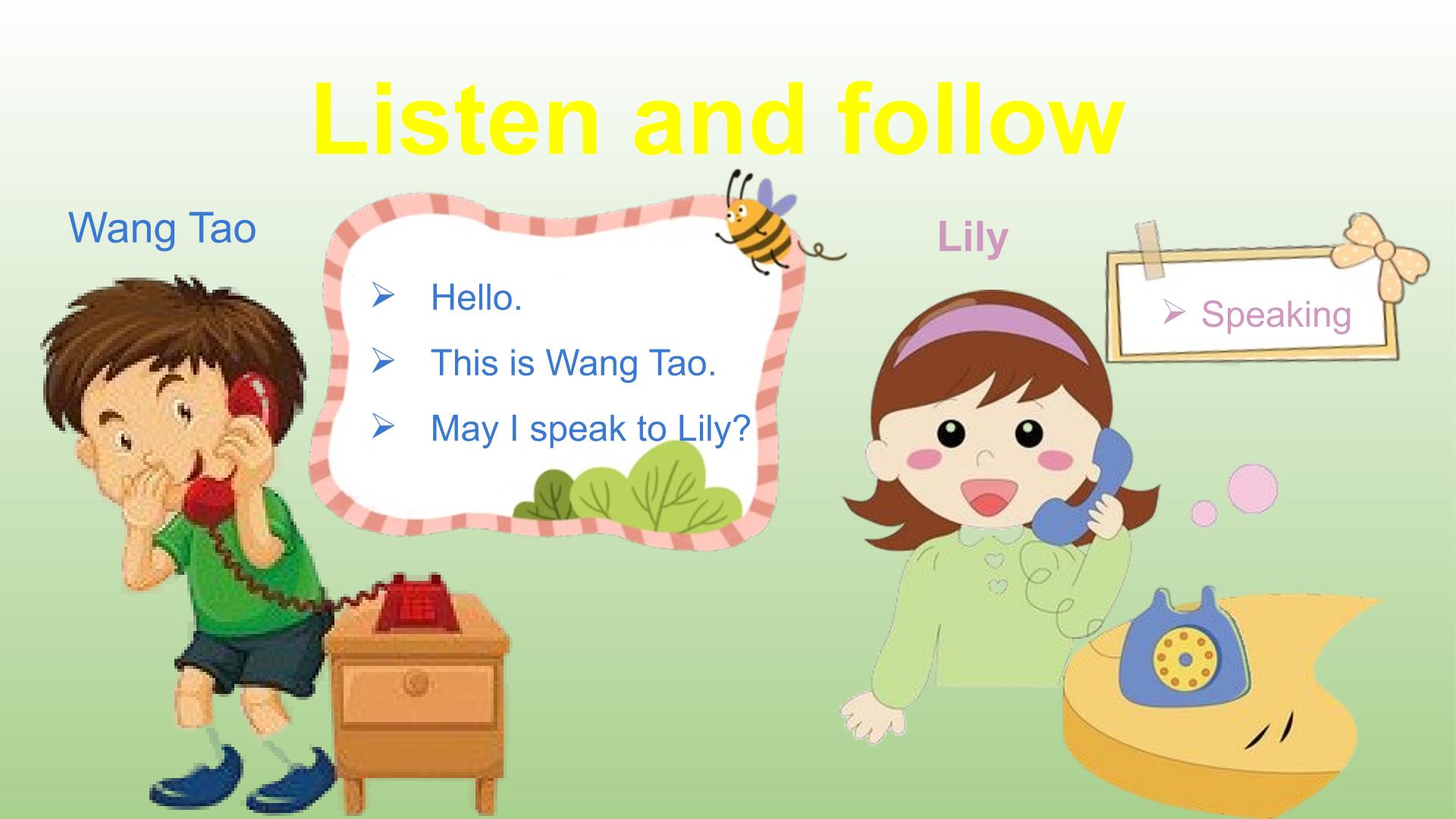 Listen and follow

Wang Tao

➢ Hello.
➢ This is Wang Tao.
➢ May I speak to Lily?

Lily

➢ Speaking